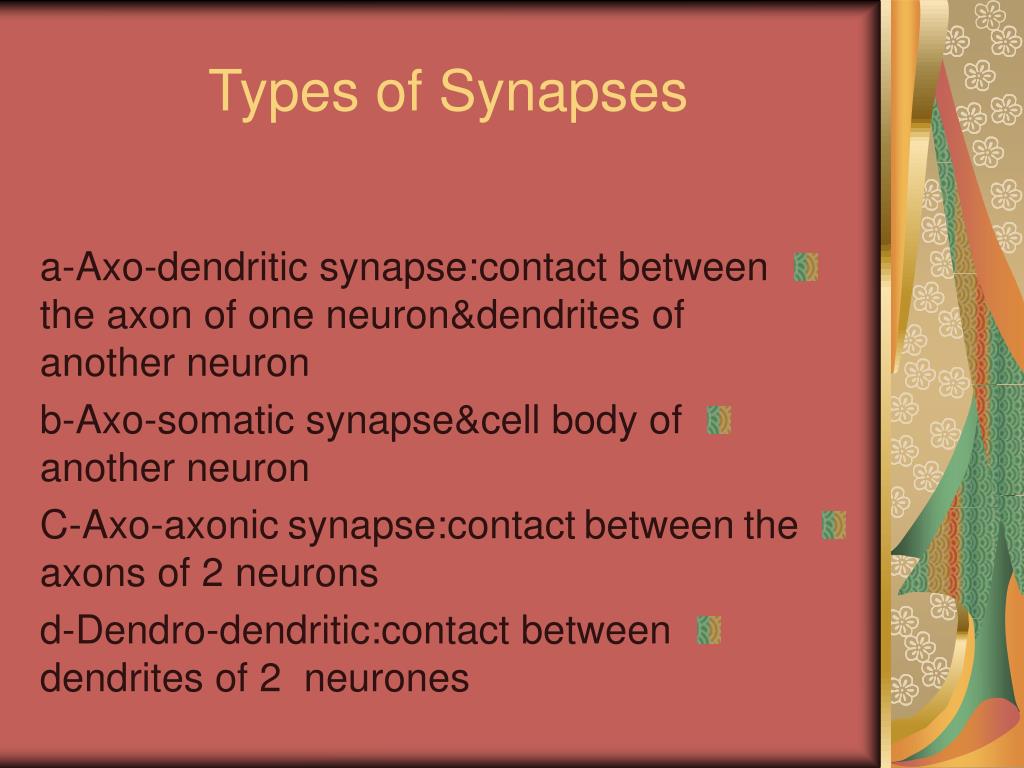 Types of Synapses

a-Axo-dendritic synapse:contact between the axon of one neuron&dendrites of another neuron

b-Axo-somatic synapse&cell body of another neuron

C-Axo-axonic synapse:contact between the axons of 2 neurons

d-Dendro-dendritic:contact between dendrites of 2 neurones